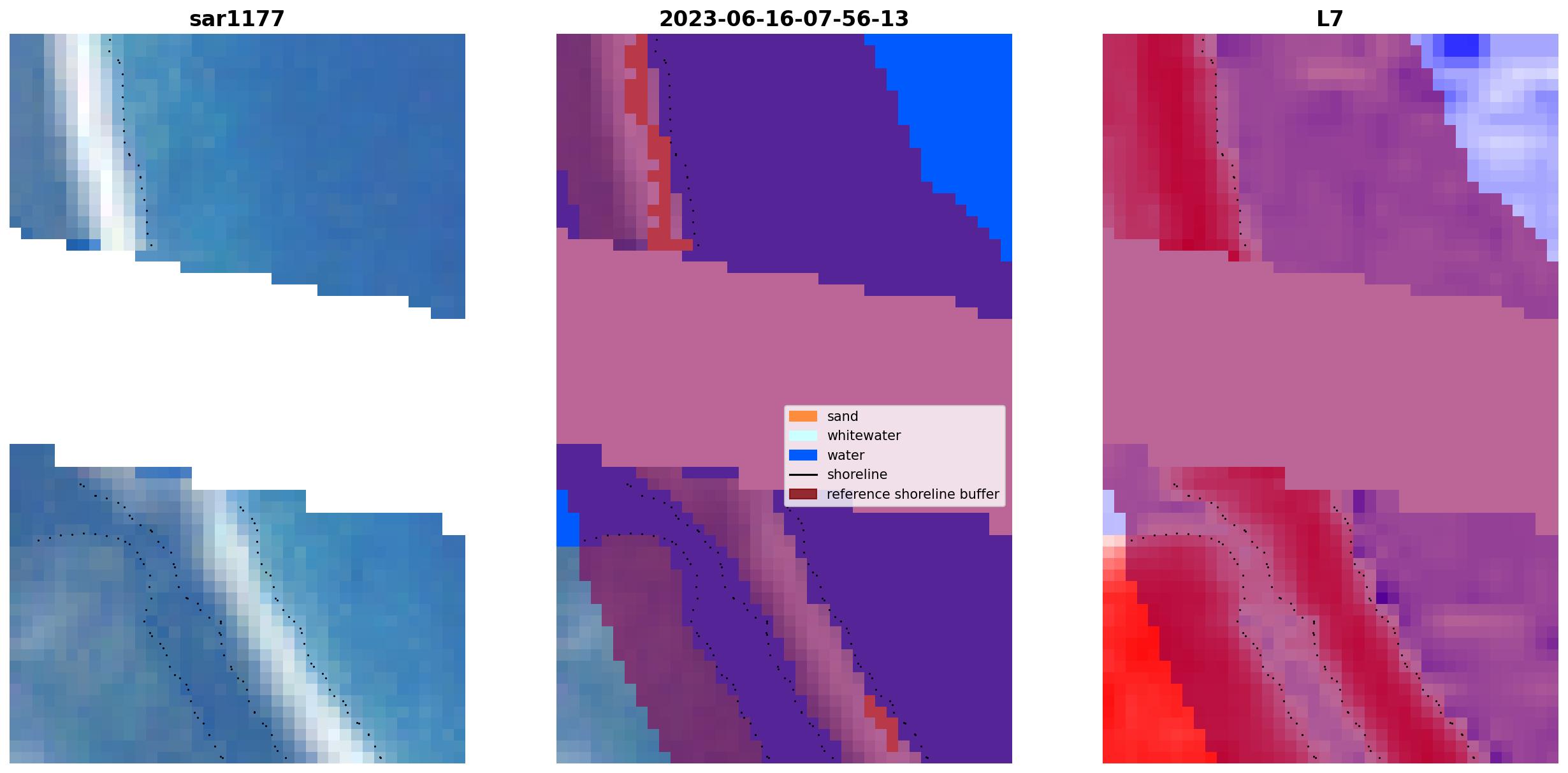 sar1177

2023-06-16-07-56-13

L7

sand
whitewater
water
shoreline
reference shoreline buffer